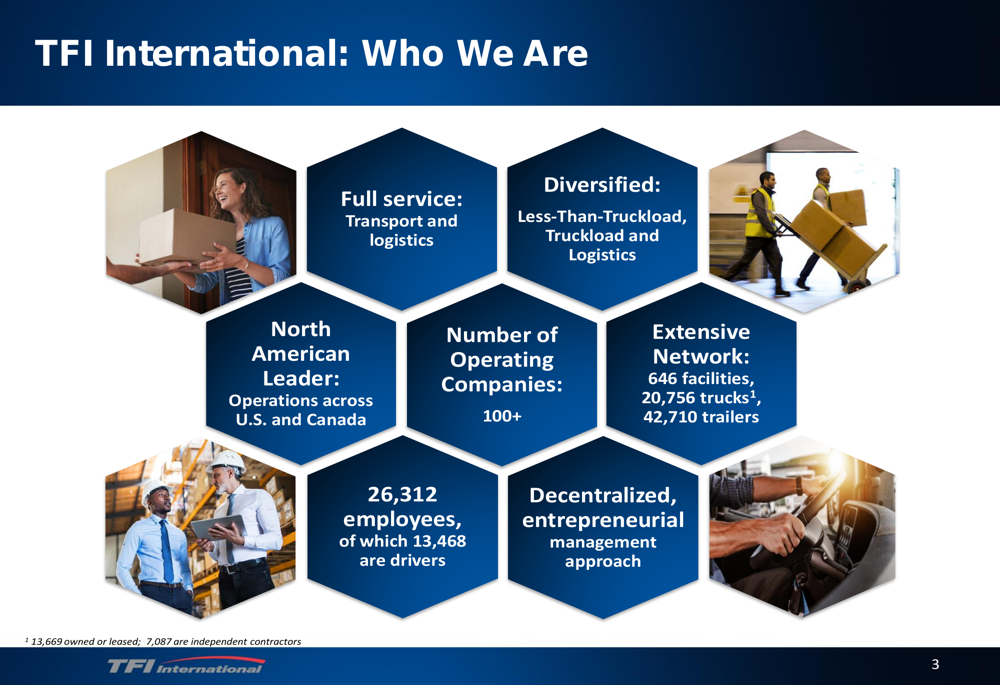 TFI International: Who We Are

Full service:
Transport and logistics

Diversified:
Less-Than-Truckload, Truckload and Logistics

North American Leader:
Operations across U.S. and Canada

Number of Operating Companies:
100+

Extensive Network:
646 facilities, 20,756 trucks$^1$, 42,710 trailers

26,312 employees,
of which 13,468 are drivers

Decentralized, entrepreneurial
management approach

$^1$ 13,669 owned or leased; 7,087 are independent contractors

TFI International

3